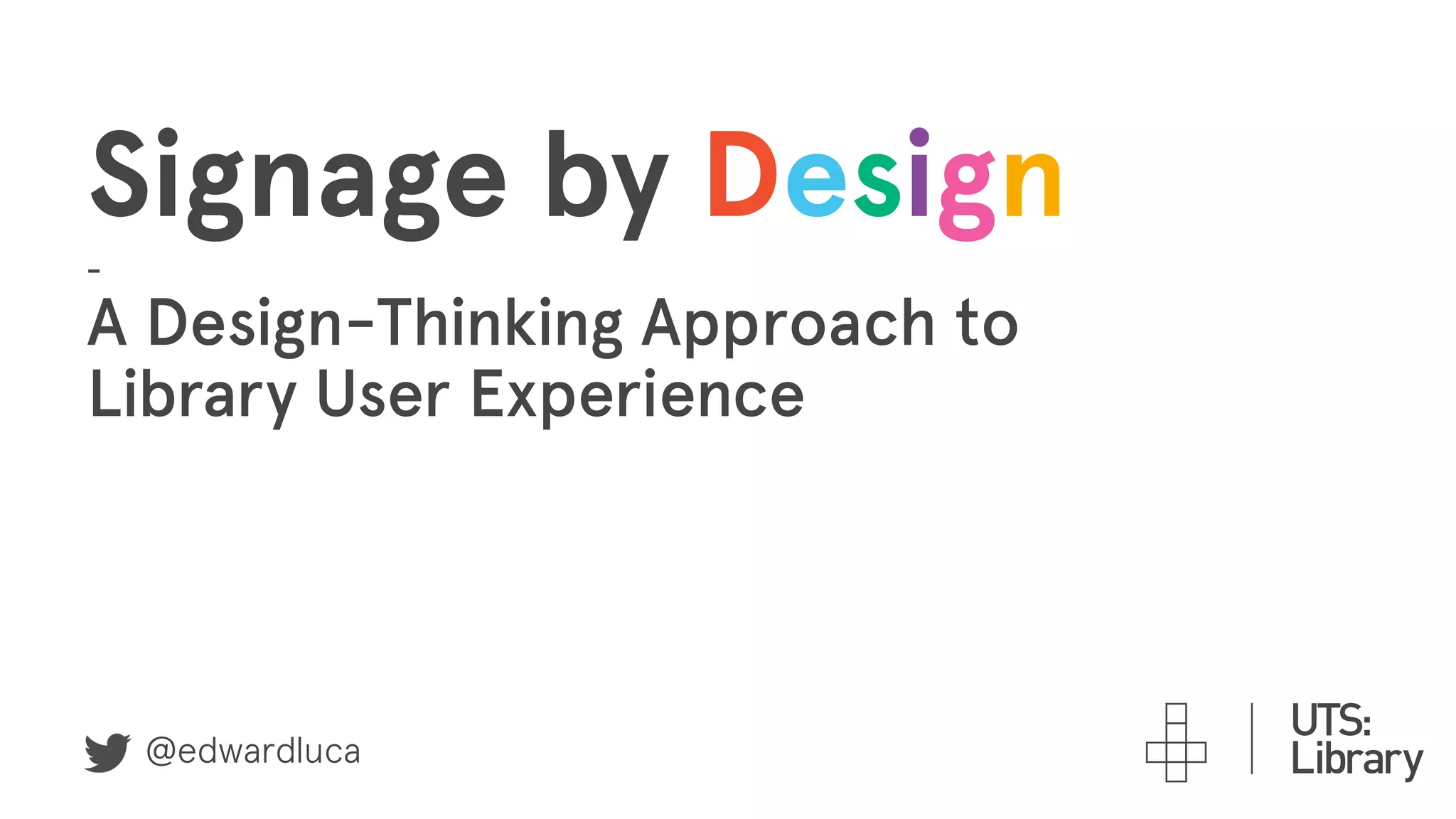 Signage by Design

-

A Design-Thinking Approach to Library User Experience

@edwardluca

UTS: Library